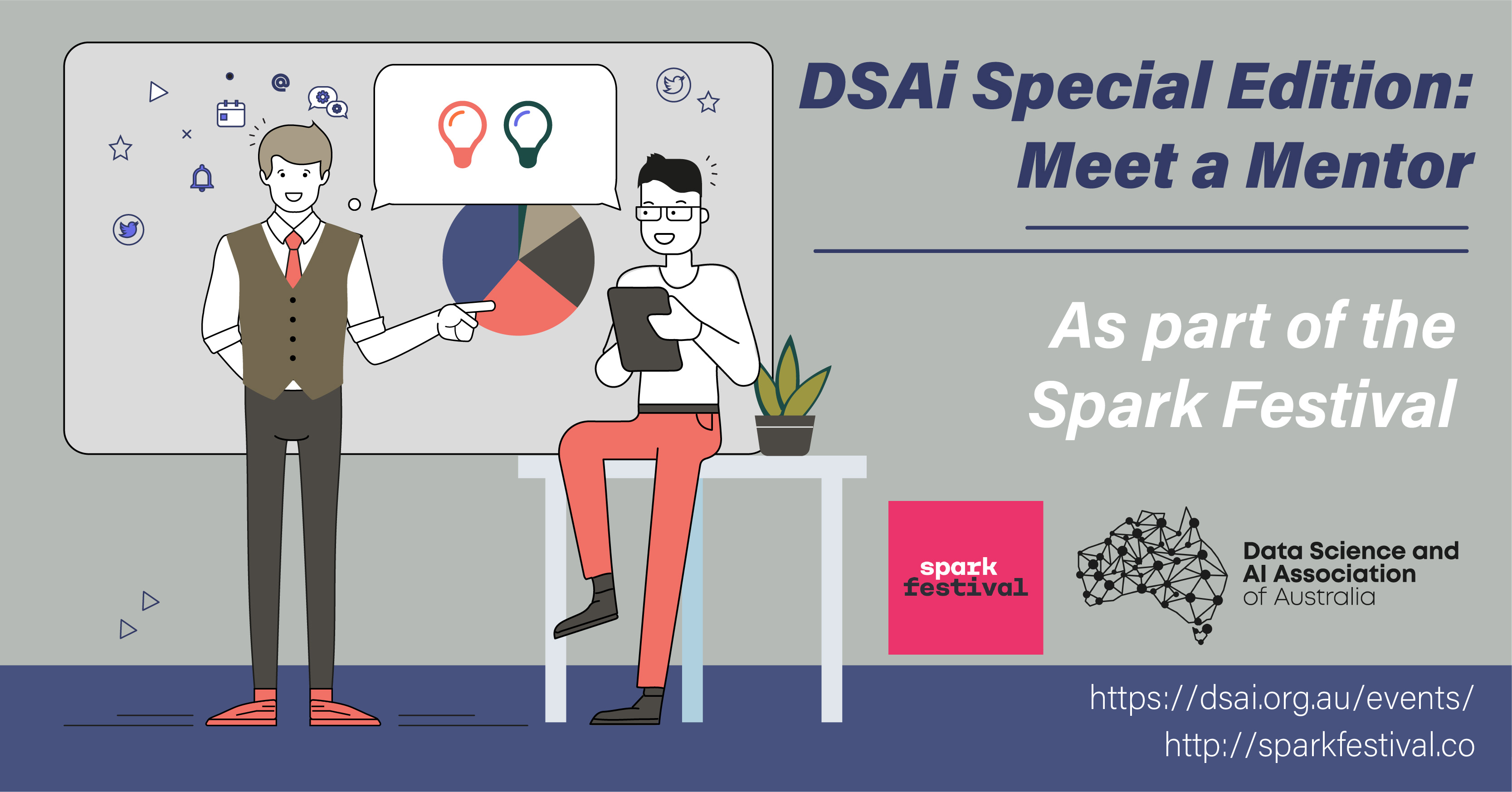 DSAi Special Edition: Meet a Mentor

As part of the Spark Festival

spark festival

Data Science and AI Association of Australia

https://dsai.org.au/events/
http://sparkfestival.co